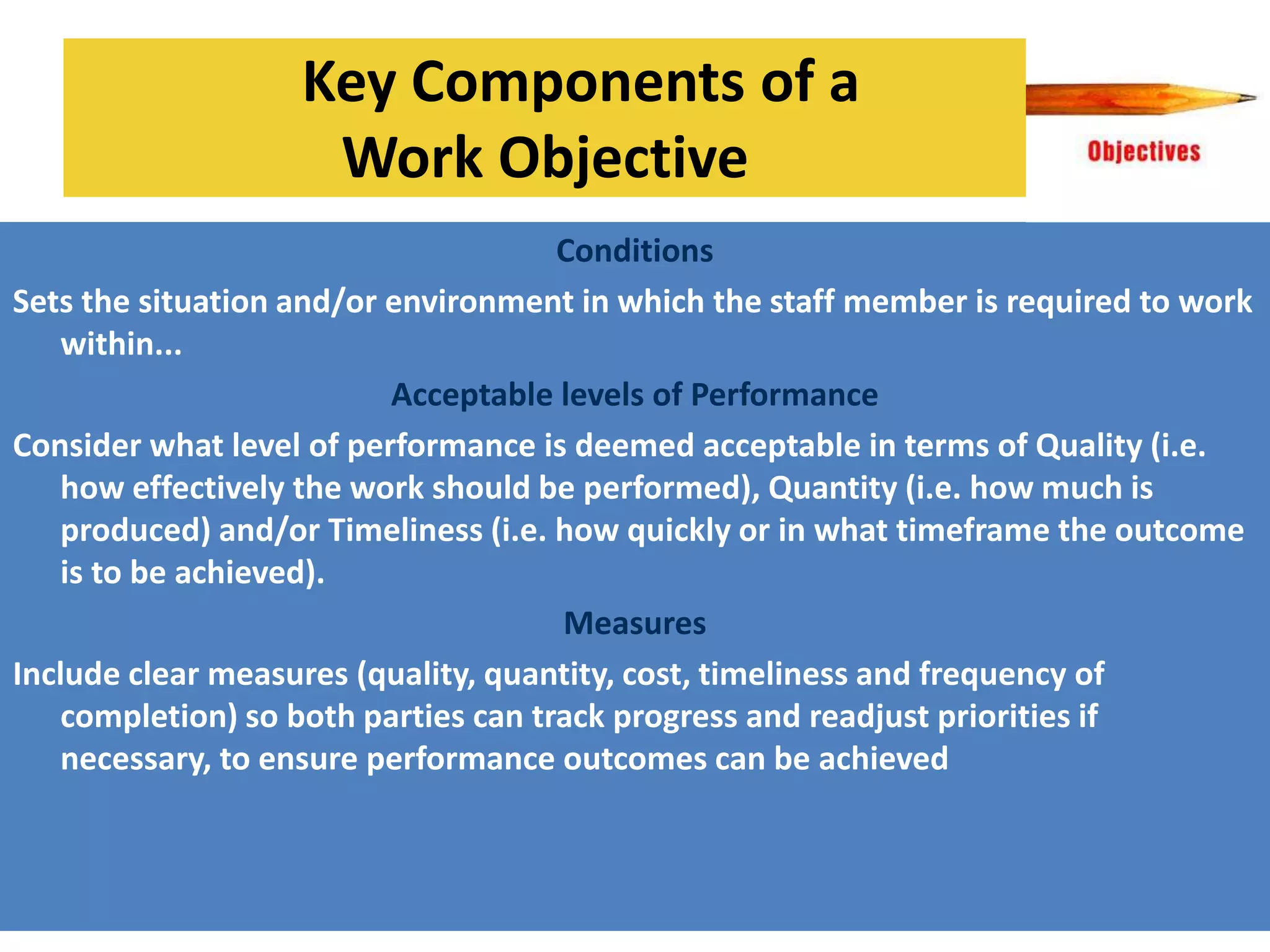 Key Components of a Work Objective

Objectives

Conditions

Sets the situation and/or environment in which the staff member is required to work within...

Acceptable levels of Performance

Consider what level of performance is deemed acceptable in terms of Quality (i.e. how effectively the work should be performed), Quantity (i.e. how much is produced) and/or Timeliness (i.e. how quickly or in what timeframe the outcome is to be achieved).

Measures

Include clear measures (quality, quantity, cost, timeliness and frequency of completion) so both parties can track progress and readjust priorities if necessary, to ensure performance outcomes can be achieved